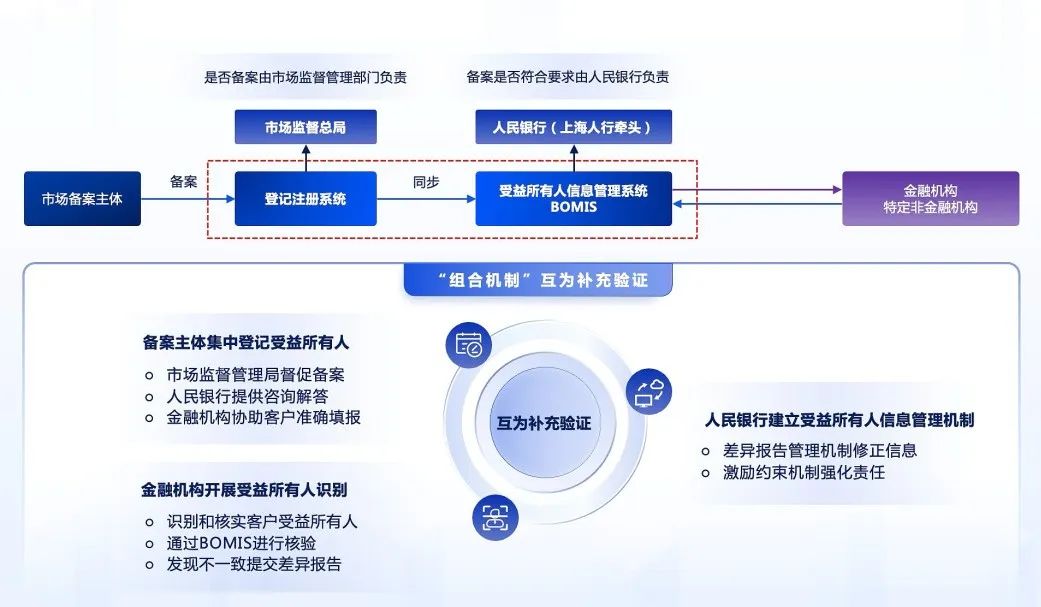 是否备案由市场监督管理部门负责

备案是否符合要求由人民银行负责

市场监督总局

人民银行（上海人行牵头）

市场备案主体

备案

登记注册系统

同步

受益所有人信息管理系统
BOMIS

金融机构
特定非金融机构

“组合机制”互为补充验证

备案主体集中登记受益所有人

○ 市场监督管理局督促备案
○ 人民银行提供咨询解答
○ 金融机构协助客户准确填报

金融机构开展受益所有人识别

○ 识别和核实客户受益所有人
○ 通过BOMIS进行核验
○ 发现不一致提交差异报告

互为补充验证

人民银行建立受益所有人信息管理机制

○ 差异报告管理机制修正信息
○ 激励约束机制强化责任